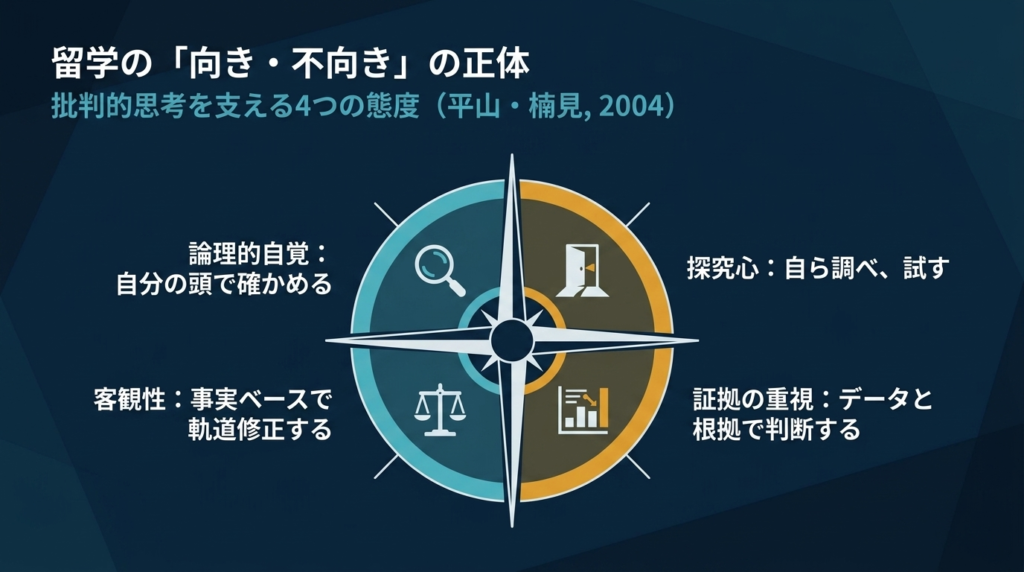 留学の「向き・不向き」の正体

批判的思考を支える4つの態度（平山・楠見, 2004）

論理的自覚：自分の頭で確かめる

探究心：自ら調べ、試す

客観性：事実ベースで軌道修正する

証拠の重視：データと根拠で判断する